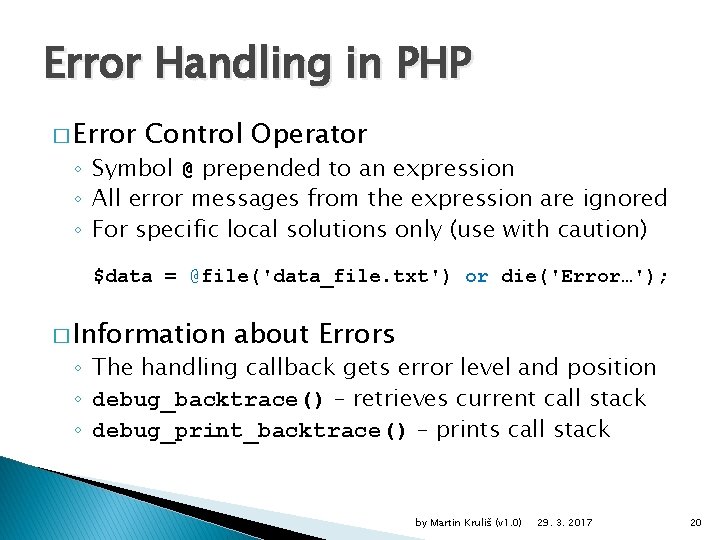 Error Handling in PHP

□ Error Control Operator
◦ Symbol @ prepended to an expression
◦ All error messages from the expression are ignored
◦ For specific local solutions only (use with caution)

$data = @file('data_file.txt') or die('Error…');

□ Information about Errors
◦ The handling callback gets error level and position
◦ debug_backtrace() – retrieves current call stack
◦ debug_print_backtrace() – prints call stack

by Martin Kruliš (v1.0) 29. 3. 2017 20